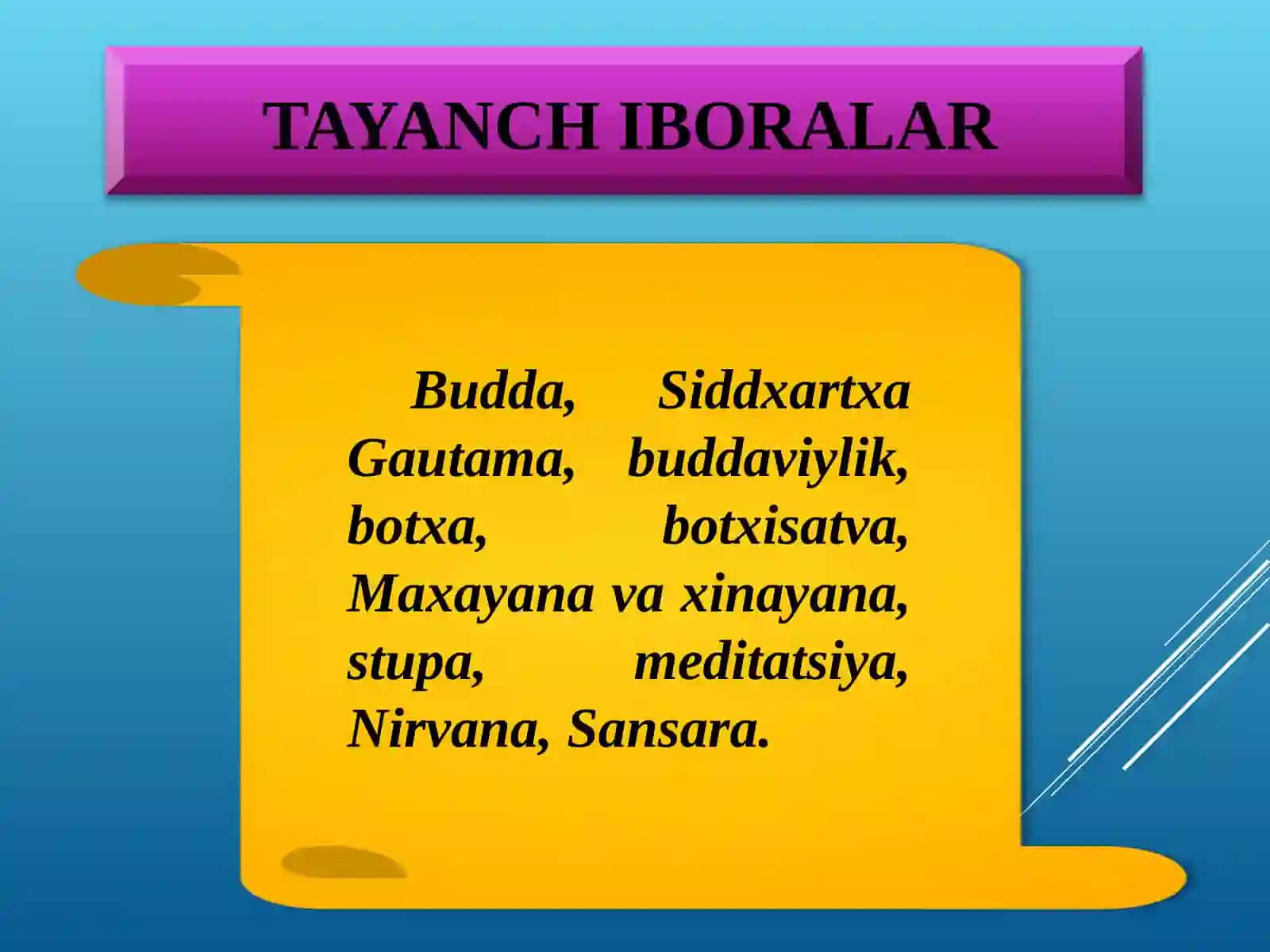 TAYANCH IBORALAR

Budda, Siddxartxa Gautama, buddaviylik, botxa, botxisatva, Maxayana va xinayana, stupa, meditatsiya, Nirvana, Sansara.